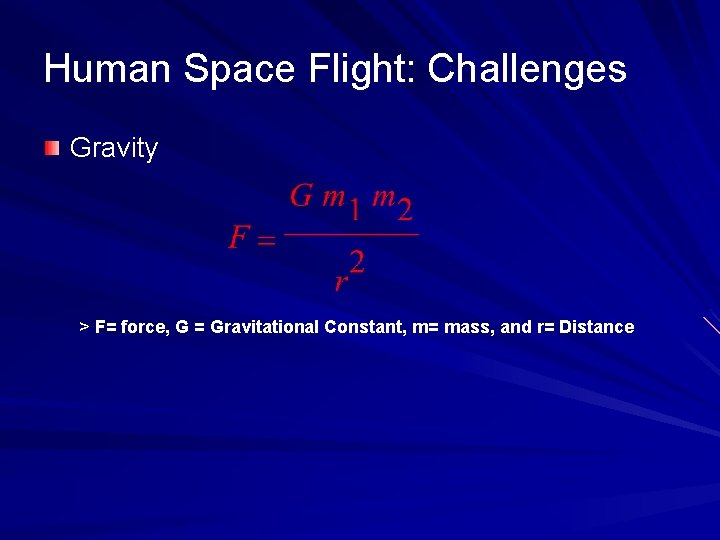 Human Space Flight: Challenges

Gravity

$F = \frac{G m_1 m_2}{r^2}$

> F= force, G = Gravitational Constant, m= mass, and r= Distance